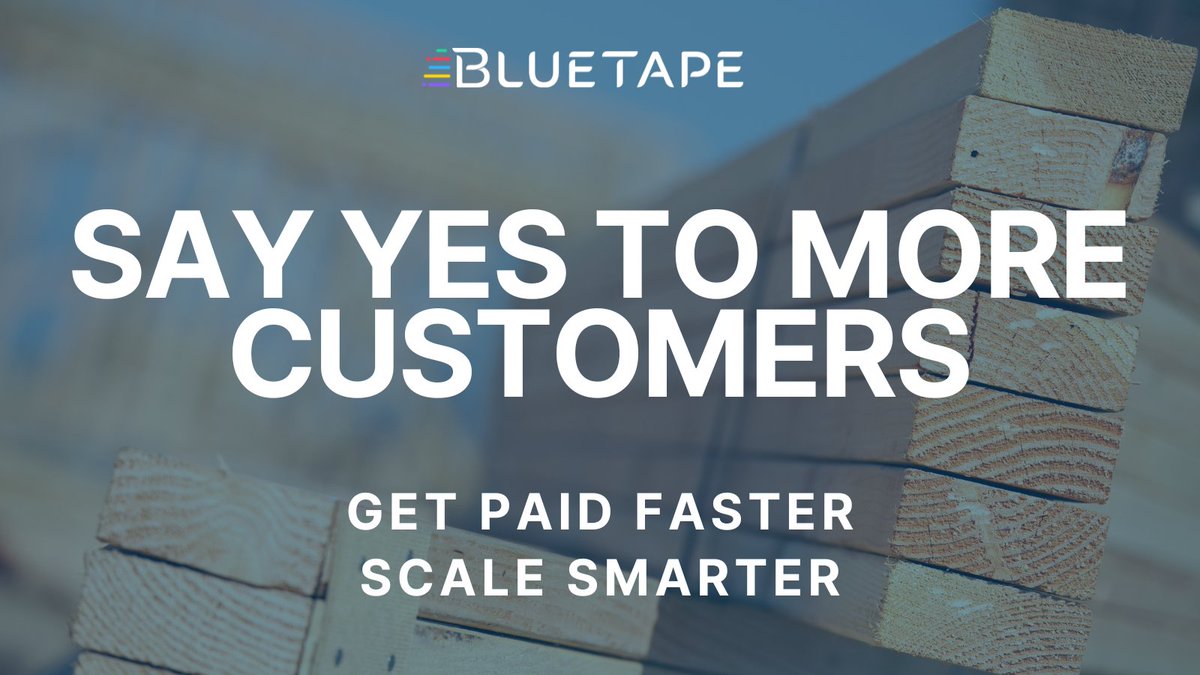 BLUETAPE

SAY YES TO MORE CUSTOMERS

GET PAID FASTER
SCALE SMARTER